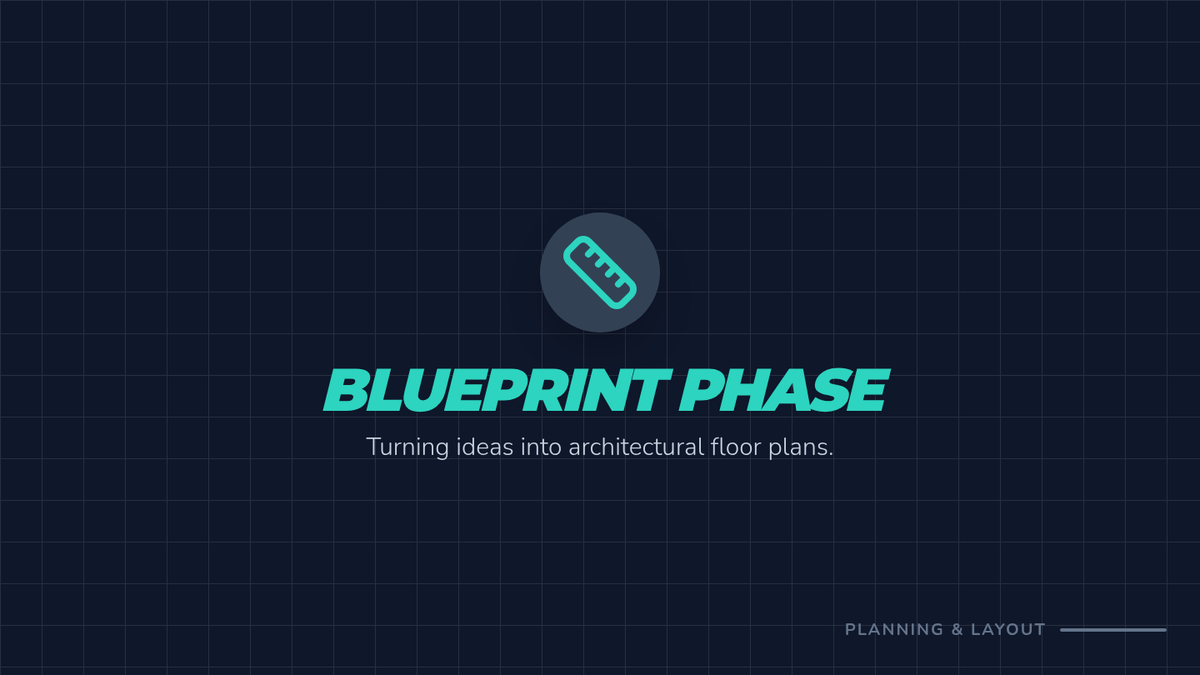 BLUEPRINT PHASE

Turning ideas into architectural floor plans.

PLANNING & LAYOUT